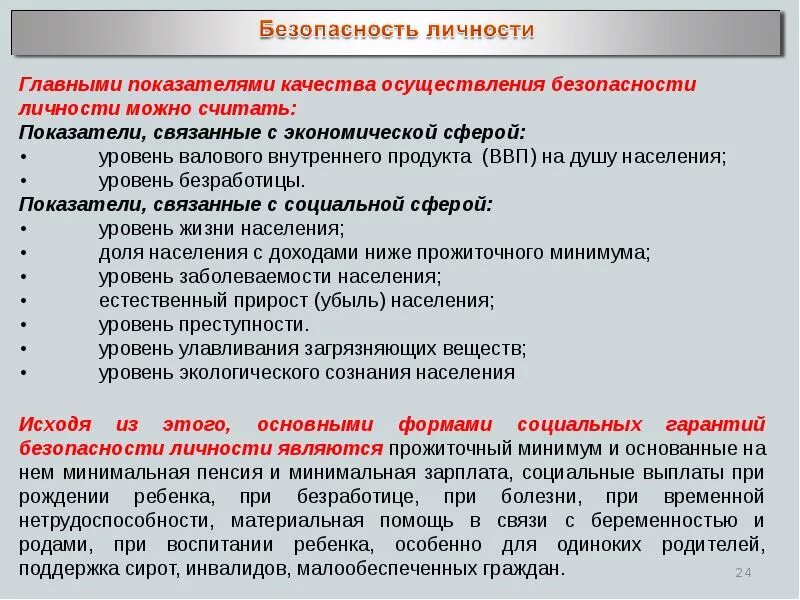 Безопасность личности

Главными показателями качества осуществления безопасности личности можно считать:
Показатели, связанные с экономической сферой:
• уровень валового внутреннего продукта (ВВП) на душу населения;
• уровень безработицы.
Показатели, связанные с социальной сферой:
• уровень жизни населения;
• доля населения с доходами ниже прожиточного минимума;
• уровень заболеваемости населения;
• естественный прирост (убыль) населения;
• уровень преступности.
• уровень улавливания загрязняющих веществ;
• уровень экологического сознания населения

Исходя из этого, основными формами социальных гарантий безопасности личности являются прожиточный минимум и основанные на нем минимальная пенсия и минимальная зарплата, социальные выплаты при рождении ребенка, при безработице, при болезни, при временной нетрудоспособности, материальная помощь в связи с беременностью и родами, при воспитании ребенка, особенно для одиноких родителей, поддержка сирот, инвалидов, малообеспеченных граждан.

24